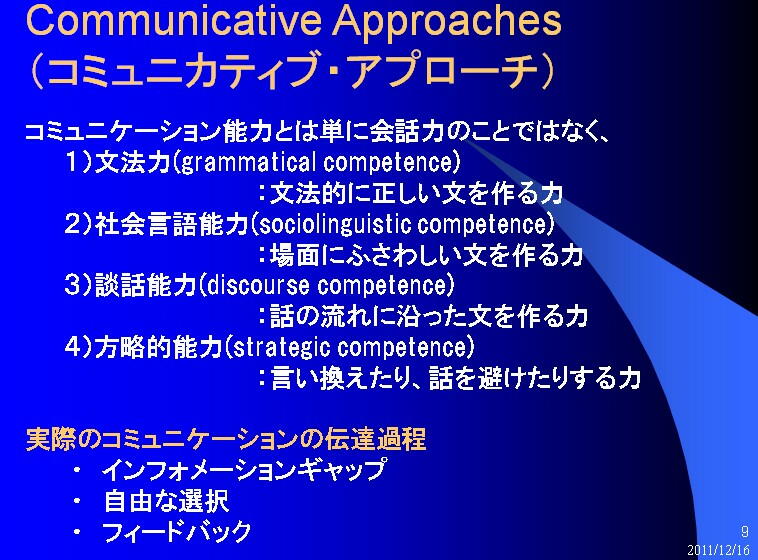 Communicative Approaches
(コミュニカティブ・アプローチ)

コミュニケーション能力とは単に会話力のことではなく、
1)文法力(grammatical competence)
:文法的に正しい文を作る力
2)社会言語能力(sociolinguistic competence)
:場面にふさわしい文を作る力
3)談話能力(discourse competence)
:話の流れに沿った文を作る力
4)方略的能力(strategic competence)
:言い換えたり、話を避けたりする力

実際のコミュニケーションの伝達過程
・ インフォメーションギャップ
・ 自由な選択
・ フィードバック

9
2011/12/16